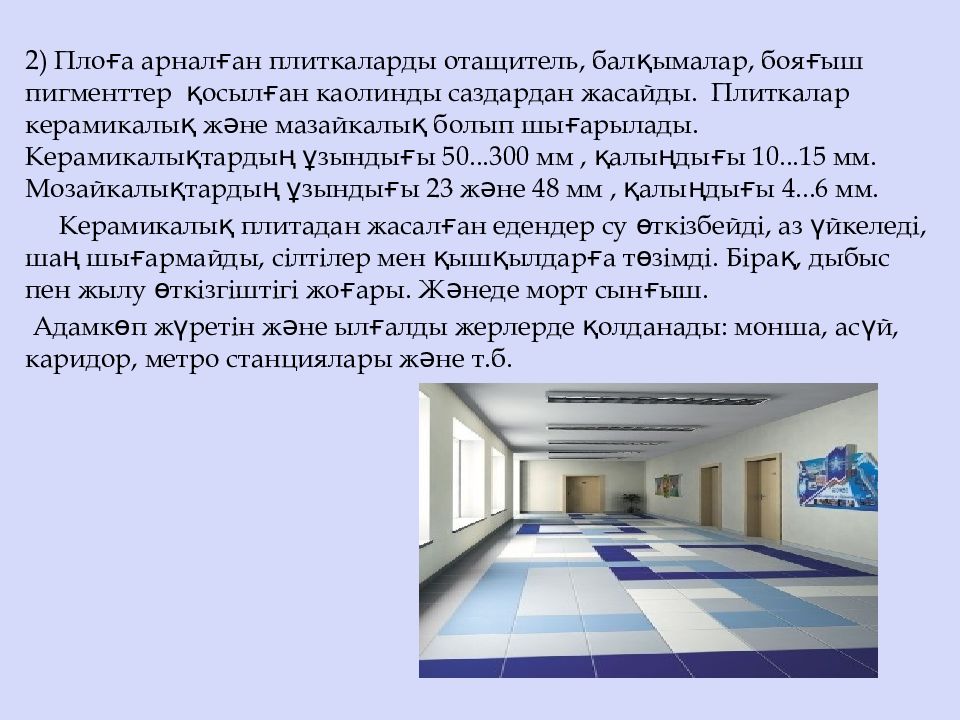 2) Плоға арналған плиткаларды отащитель, балқымалар, бояғыш пигменттер қосылған каолинды саздардан жасайды. Плиткалар керамикалық және мазайкалық болып шығарылады. Керамикалықтардың ұзындығы 50...300 мм , қалыңдығы 10...15 мм. Мозайкалықтардың ұзындығы 23 және 48 мм , қалыңдығы 4...6 мм.

Керамикалық плитадан жасалған едендер су өткізбейді, аз үйкеледі, шаң шығармайды, сілтілер мен қышқылдарға төзімді. Бірақ, дыбыс пен жылу өткізгіштігі жоғары. Жәнеде морт сынғыш.

Адамкөп жүретін және ылғалды жерлерде қолданады: монша, асүй, каридор, метро станциялары және т.б.